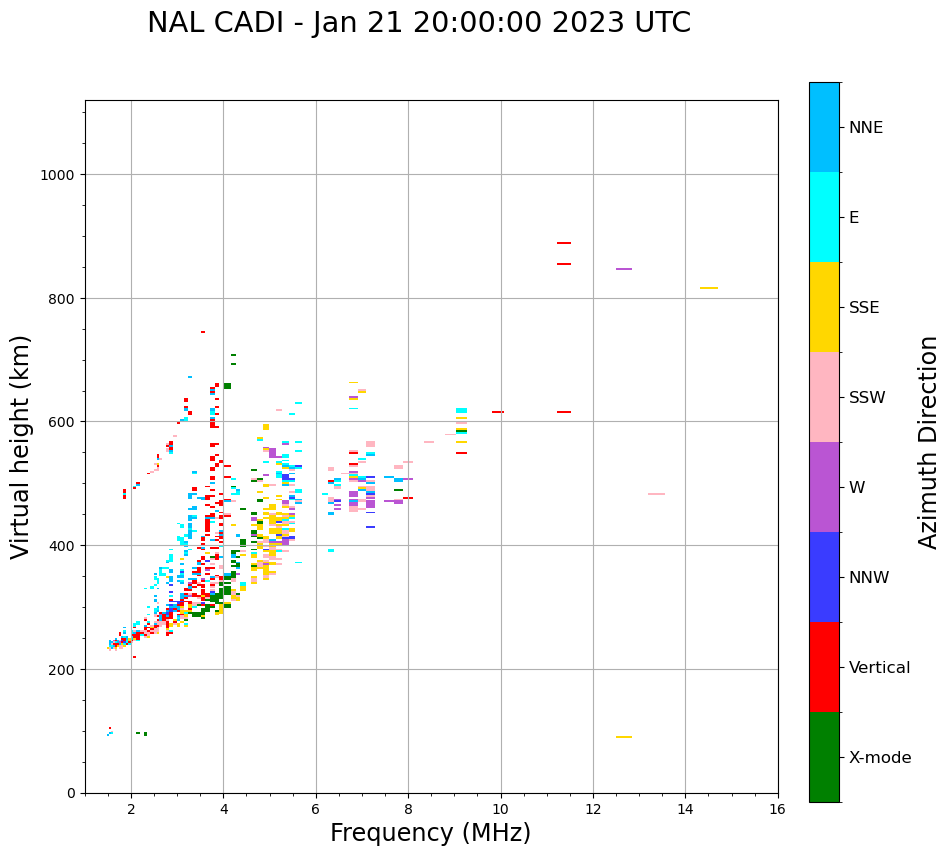 NAL CADI - Jan 21 20:00:00 2023 UTC

Virtual height (km)

1000
800
600
400
200
0

2
4
6
8
10
12
14
16

Frequency (MHz)

NNE
E
SSE
SSW
W
NNW
Vertical
X-mode

Azimuth Direction